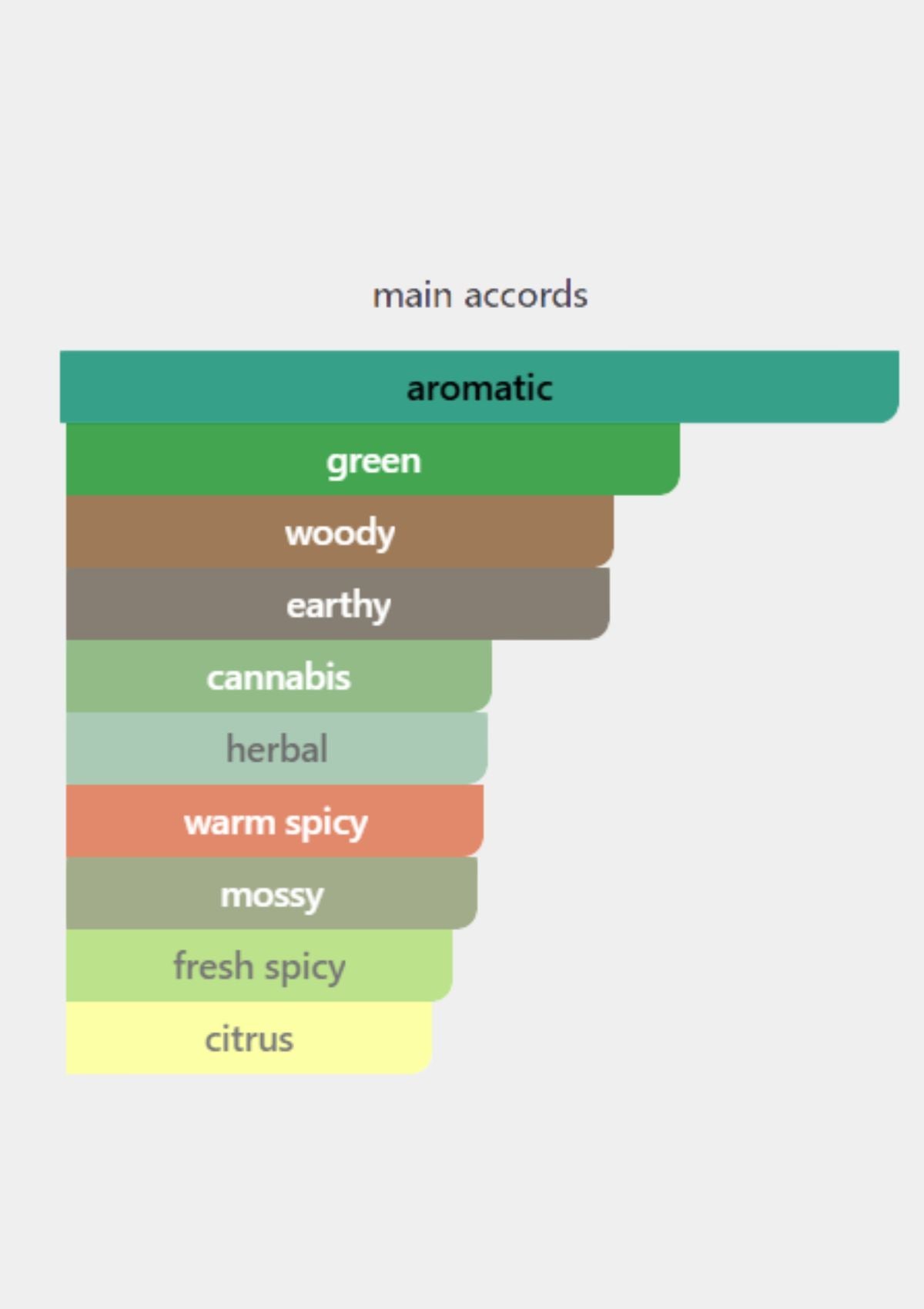 main accords

aromatic

green

woody

earthy

cannabis

herbal

warm spicy

mossy

fresh spicy

citrus